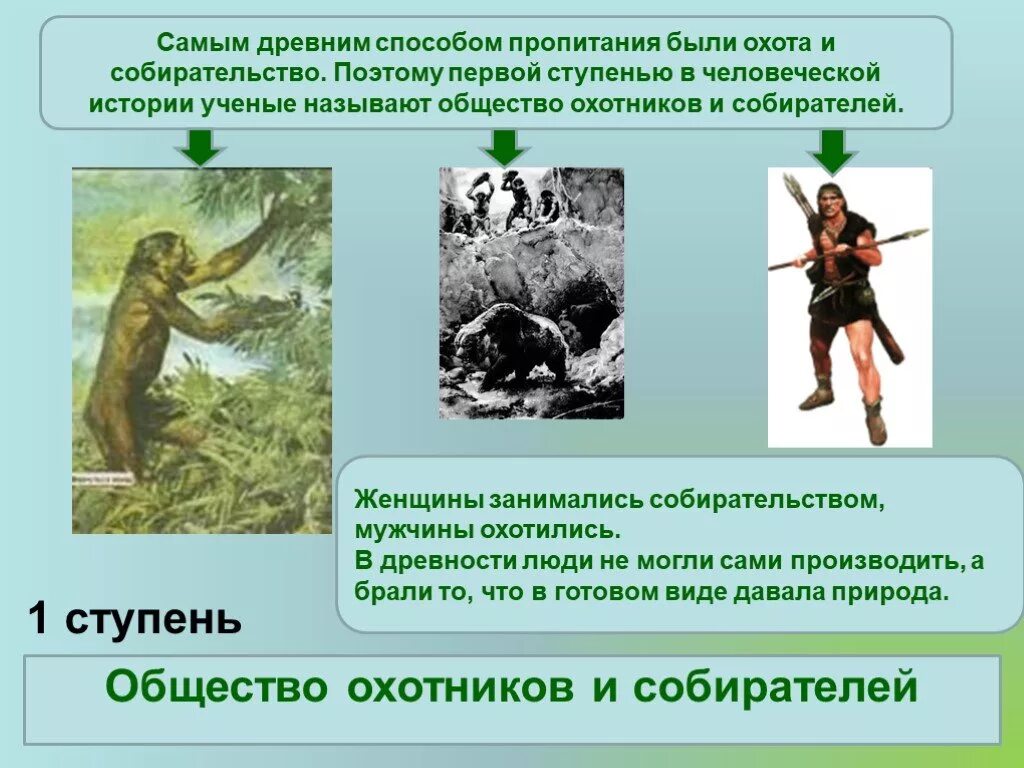 Самым древним способом пропитания были охота и собирательство. Поэтому первой ступенью в человеческой истории ученые называют общество охотников и собирателей.

Женщины занимались собирательством, мужчины охотились.
В древности люди не могли сами производить, а брали то, что в готовом виде давала природа.

1 ступень

Общество охотников и собирателей